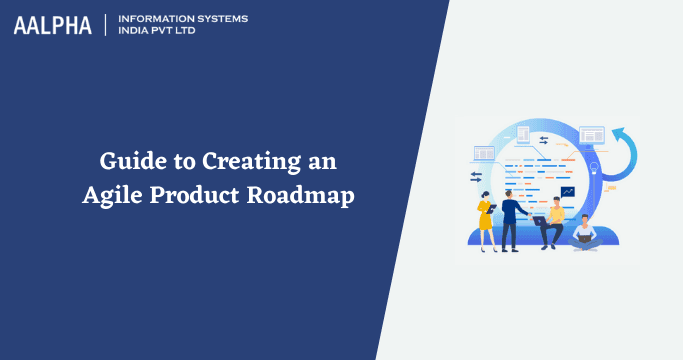 AALPHA | INFORMATION SYSTEMS INDIA PVT LTD

Guide to Creating an Agile Product Roadmap